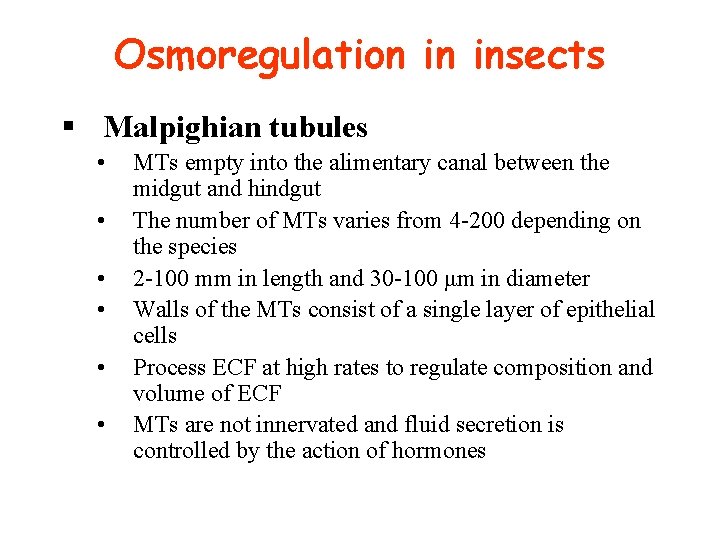 Osmoregulation in insects

▪ Malpighian tubules

• MTs empty into the alimentary canal between the midgut and hindgut
• The number of MTs varies from 4-200 depending on the species
• 2-100 mm in length and 30-100 μm in diameter
• Walls of the MTs consist of a single layer of epithelial cells
• Process ECF at high rates to regulate composition and volume of ECF
• MTs are not innervated and fluid secretion is controlled by the action of hormones